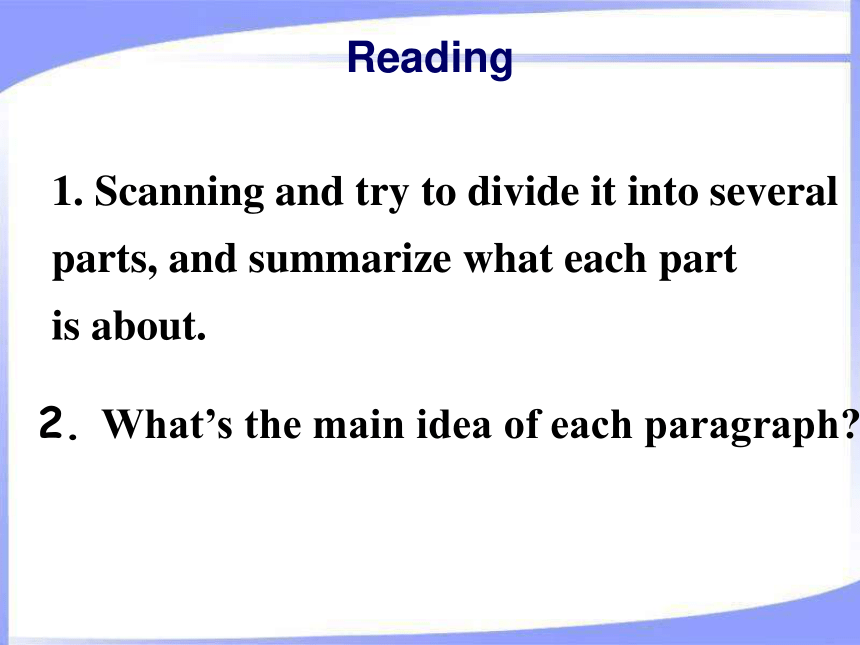 Reading

1. Scanning and try to divide it into several parts, and summarize what each part is about.

2. What’s the main idea of each paragraph?